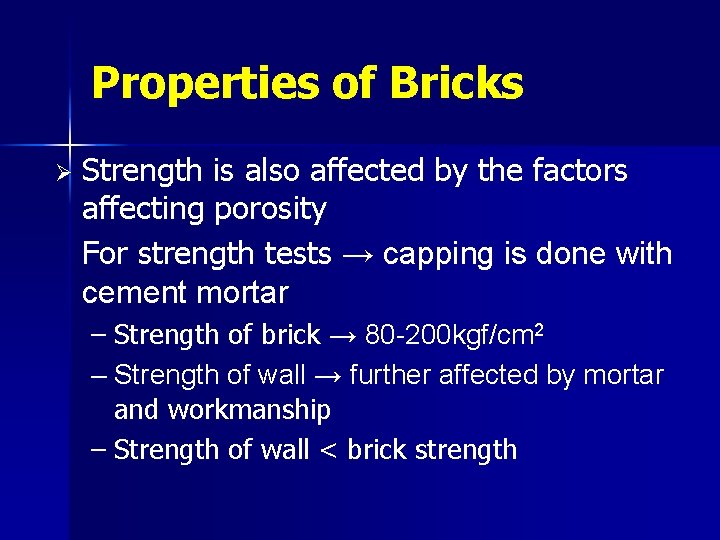 Properties of Bricks

➢ Strength is also affected by the factors affecting porosity

For strength tests → capping is done with cement mortar

– Strength of brick → 80-200kgf/cm$^2$

– Strength of wall → further affected by mortar and workmanship

– Strength of wall < brick strength